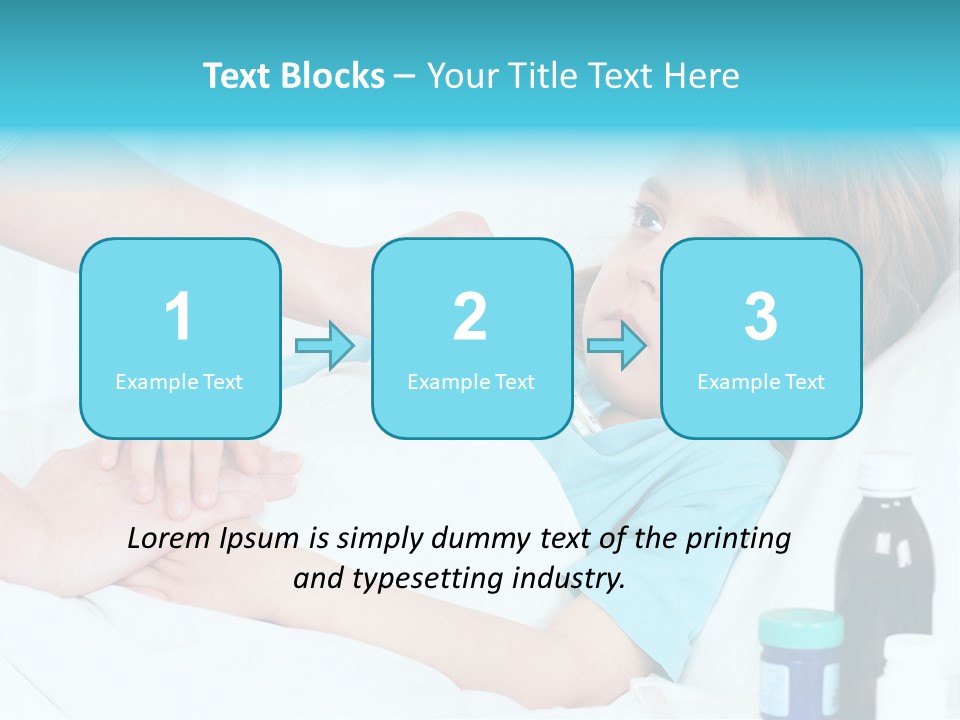 Text Blocks – Your Title Text Here

1
Example Text

2
Example Text

3
Example Text

Lorem Ipsum is simply dummy text of the printing and typesetting industry.